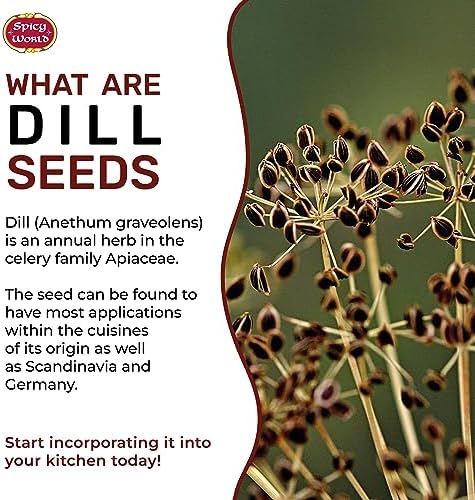 Spicy World

WHAT ARE DILL SEEDS

Dill (Anethum graveolens) is an annual herb in the celery family Apiaceae.

The seed can be found to have most applications within the cuisines of its origin as well as Scandinavia and Germany.

Start incorporating it into your kitchen today!